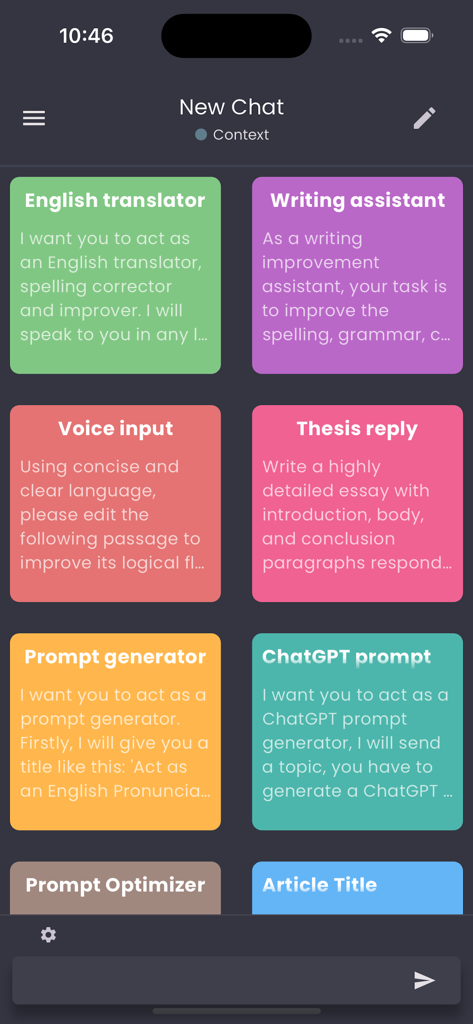 10:46

New Chat
Context

English translator
I want you to act as an English translator, spelling corrector and improver. I will speak to you in any l...

Writing assistant
As a writing improvement assistant, your task is to improve the spelling, grammar, c...

Voice input
Using concise and clear language, please edit the following passage to improve its logical fl...

Thesis reply
Write a highly detailed essay with introduction, body, and conclusion paragraphs respond...

Prompt generator
I want you to act as a prompt generator. Firstly, I will give you a title like this: 'Act as an English Pronuncia...

ChatGPT prompt
I want you to act as a ChatGPT prompt generator, I will send a topic, you have to generate a ChatGPT ...

Prompt Optimizer

Article Title